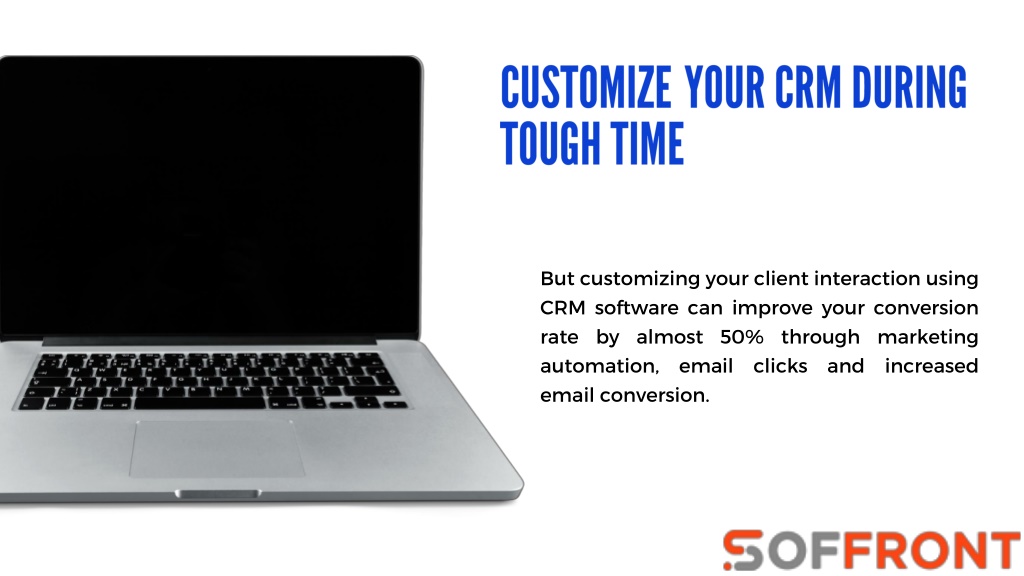 CUSTOMIZE YOUR CRM DURING TOUGH TIME

But customizing your client interaction using CRM software can improve your conversion rate by almost 50% through marketing automation, email clicks and increased email conversion.

SOFFRONT